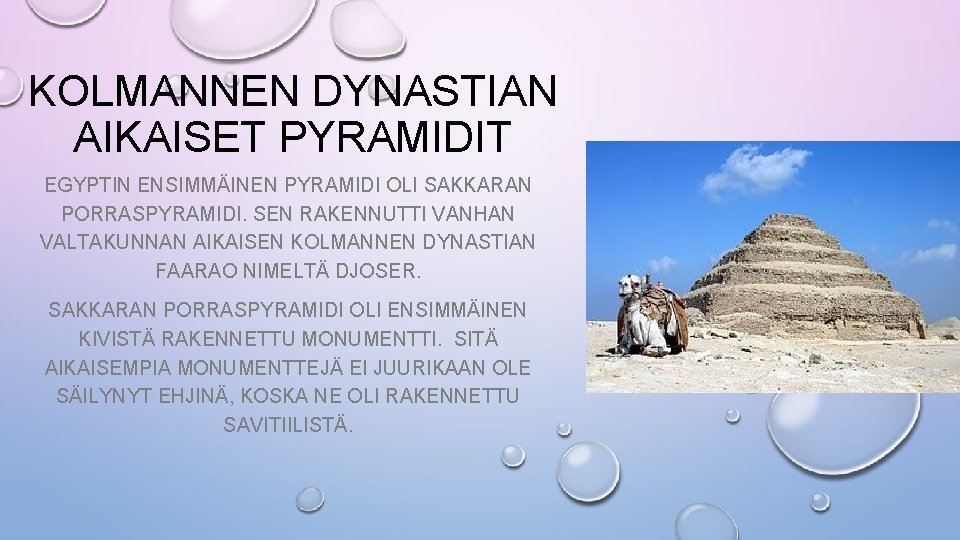 KOLMANNEN DYNASTIAN AIKAISET PYRAMIDIT

EGYPTIN ENSIMMÄINEN PYRAMIDI OLI SAKKARAN PORRASPYRAMIDI. SEN RAKENNUTTI VANHAN VALTAKUNNAN AIKAISEN KOLMANNEN DYNASTIAN FAARAO NIMELTÄ DJOSER.

SAKKARAN PORRASPYRAMIDI OLI ENSIMMÄINEN KIVISTÄ RAKENNETTU MONUMENTTI. SITÄ AIKAISEMPIA MONUMENTTEJÄ EI JUURIKAAN OLE SÄILYNYT EHJINÄ, KOSKA NE OLI RAKENNETTU SAVITIILISTÄ.